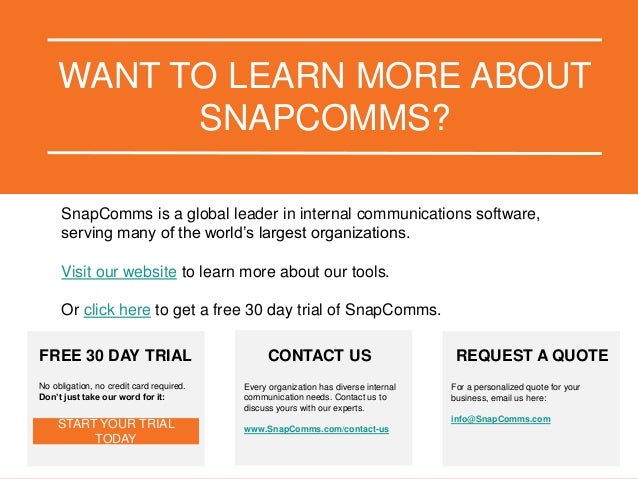 WANT TO LEARN MORE ABOUT SNAPCOMMS?

SnapComms is a global leader in internal communications software, serving many of the world's largest organizations.

Visit our website to learn more about our tools.

Or click here to get a free 30 day trial of SnapComms.

FREE 30 DAY TRIAL

No obligation, no credit card required. Don't just take our word for it:

START YOUR TRIAL TODAY

CONTACT US

Every organization has diverse internal communication needs. Contact us to discuss yours with our experts.

www.SnapComms.com/contact-us

REQUEST A QUOTE

For a personalized quote for your business, email us here:

info@SnapComms.com